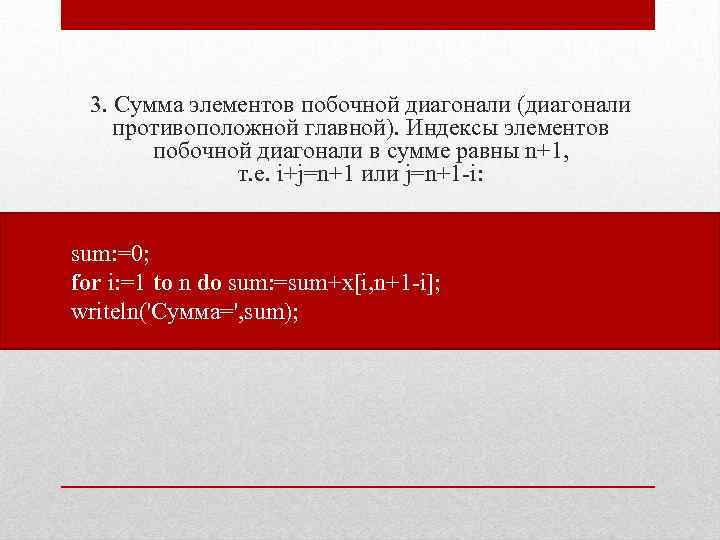 3. Сумма элементов побочной диагонали (диагонали противоположной главной). Индексы элементов побочной диагонали в сумме равны n+1, т.е. i+j=n+1 или j=n+1-i:

sum:=0;
for i:=1 to n do sum:=sum+x[i,n+1-i];
writeln('Сумма=',sum);